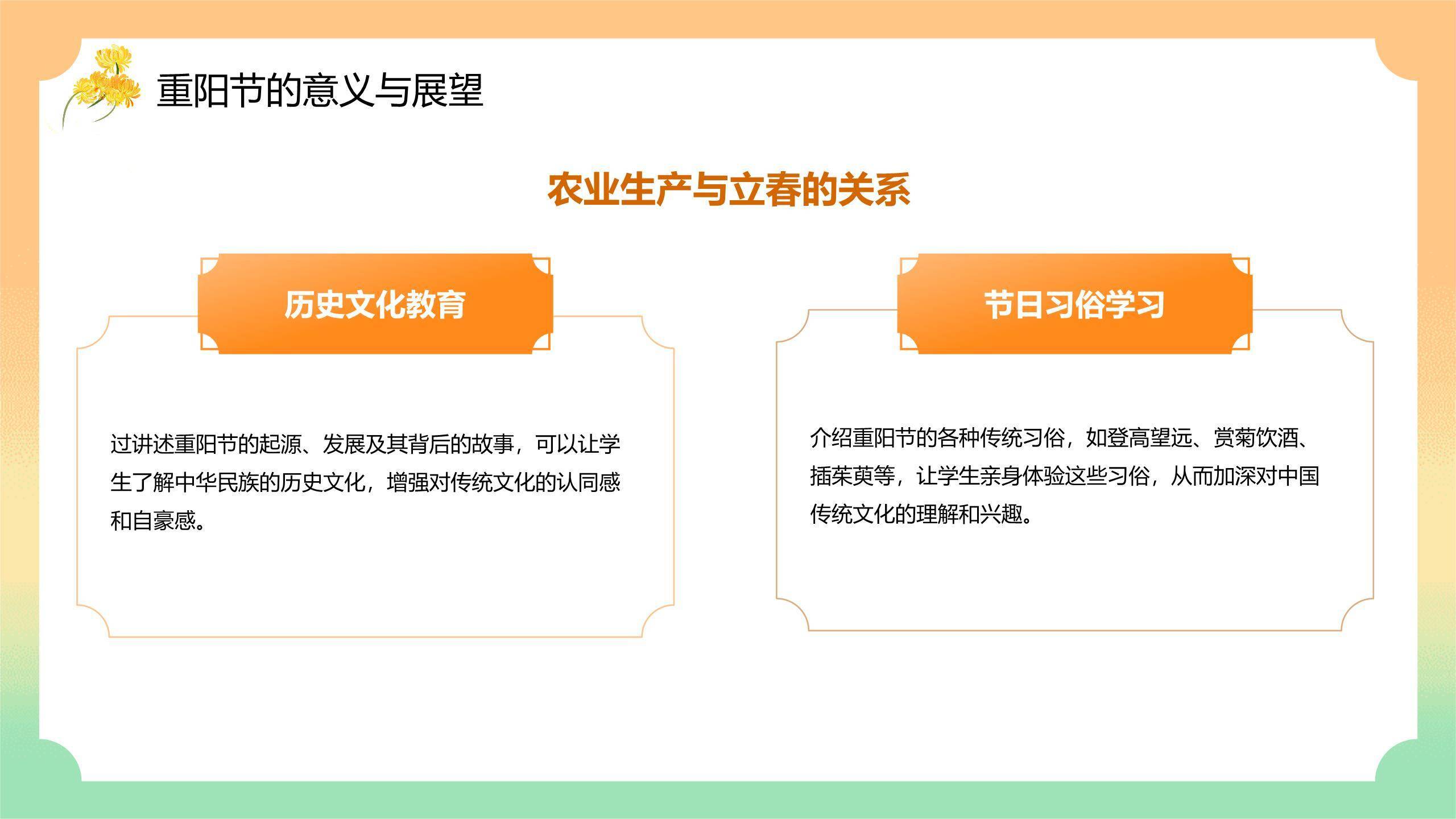 重阳节的意义与展望

农业生产与立春的关系

历史文化教育

过讲述重阳节的起源、发展及其背后的故事，可以让学生了解中华民族的历史文化，增强对传统文化的认同感和自豪感。

节日习俗学习

介绍重阳节的各种传统习俗，如登高望远、赏菊饮酒、插茱萸等，让学生亲身体验这些习俗，从而加深对中国传统文化的理解和兴趣。